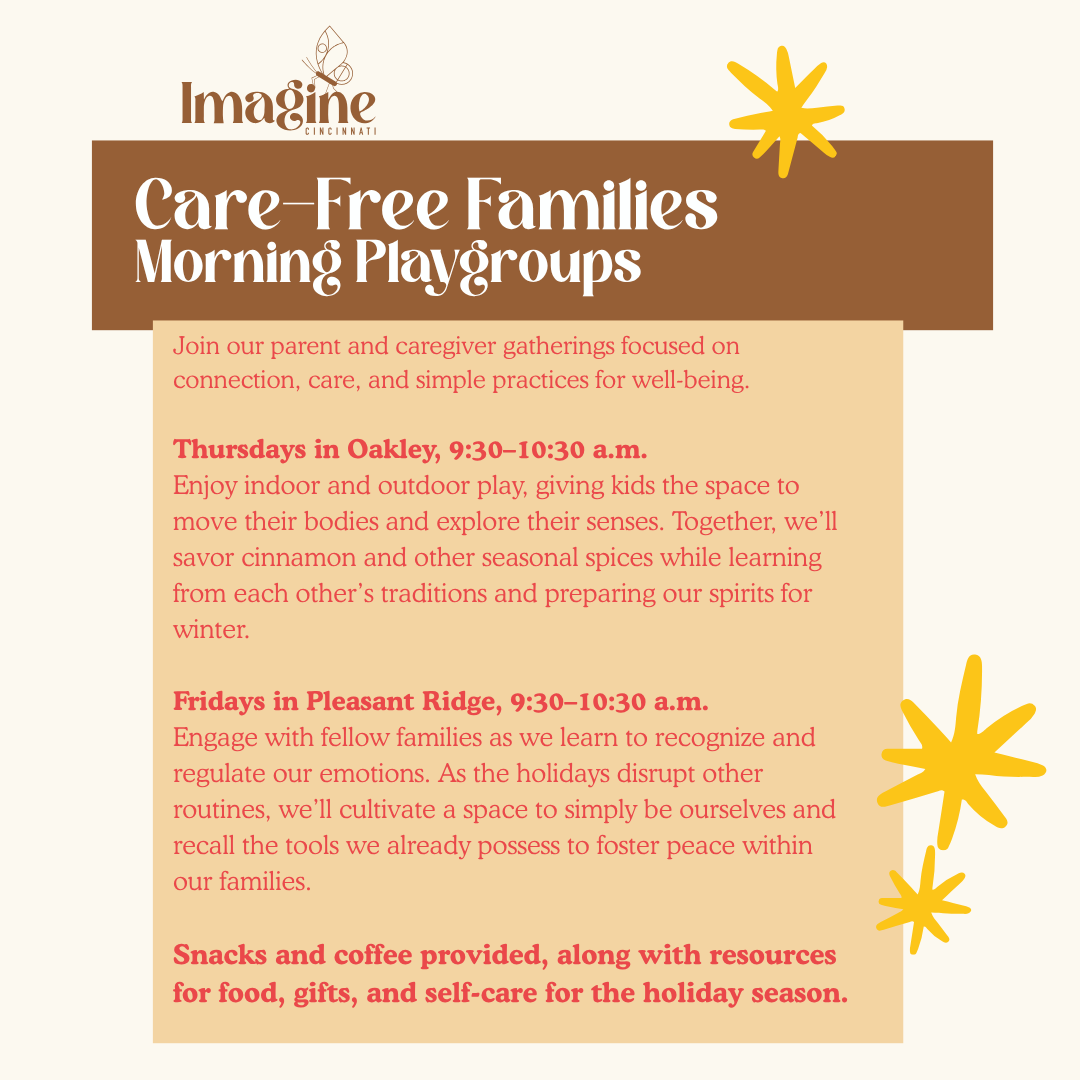 Imagine
CINCINNATI

Care-Free Families
Morning Playgroups

Join our parent and caregiver gatherings focused on connection, care, and simple practices for well-being.

Thursdays in Oakley, 9:30–10:30 a.m.
Enjoy indoor and outdoor play, giving kids the space to move their bodies and explore their senses. Together, we'll savor cinnamon and other seasonal spices while learning from each other's traditions and preparing our spirits for winter.

Fridays in Pleasant Ridge, 9:30–10:30 a.m.
Engage with fellow families as we learn to recognize and regulate our emotions. As the holidays disrupt other routines, we'll cultivate a space to simply be ourselves and recall the tools we already possess to foster peace within our families.

Snacks and coffee provided, along with resources for food, gifts, and self-care for the holiday season.